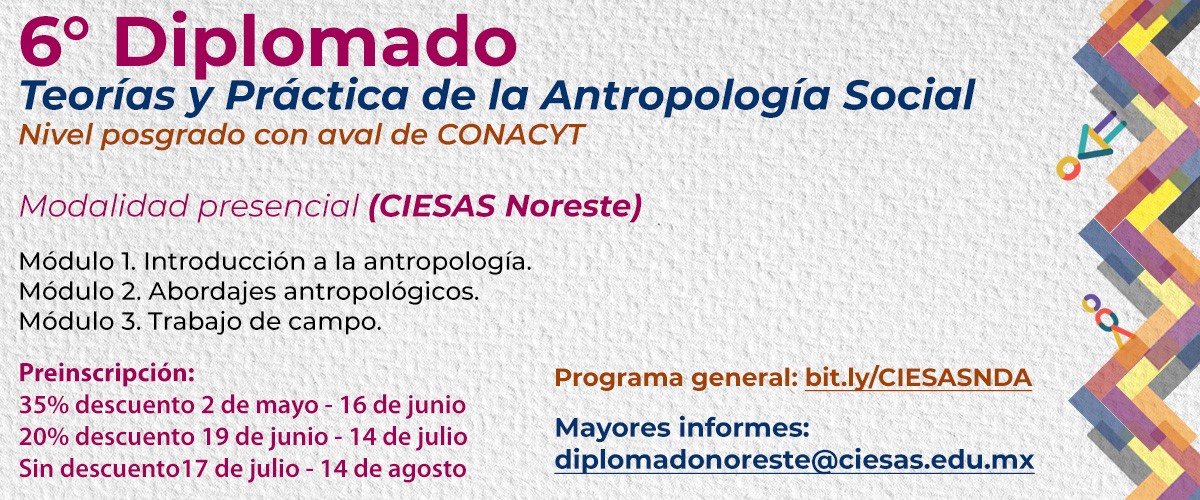 6° Diplomado
Teorías y Práctica de la Antropología Social
Nivel posgrado con aval de CONACYT

Modalidad presencial (CIESAS Noreste)

Módulo 1. Introducción a la antropología.
Módulo 2. Abordajes antropológicos.
Módulo 3. Trabajo de campo.

Preinscripción:
35% descuento 2 de mayo - 16 de junio
20% descuento 19 de junio - 14 de julio
Sin descuento17 de julio - 14 de agosto

Programa general: bit.ly/CIESASNDA

Mayores informes:
diplomadonoreste@ciesas.edu.mx